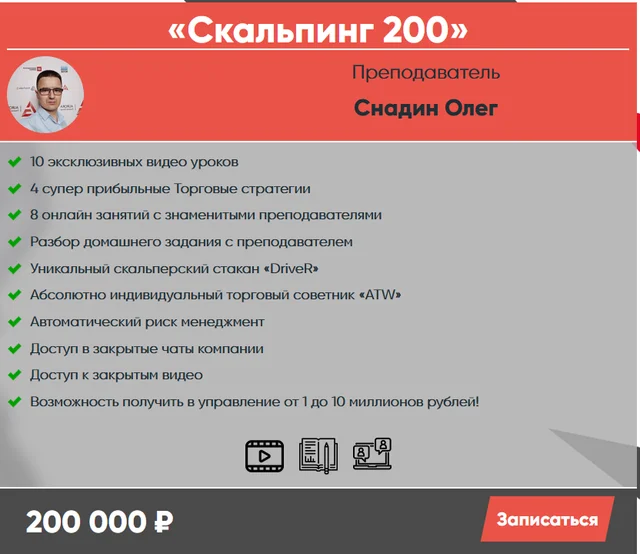 «Скальпинг 200»

Преподаватель

Снадин Олег

10 эксклюзивных видео уроков
4 супер прибыльные Торговые стратегии
8 онлайн занятий с знаменитыми преподавателями
Разбор домашнего задания с преподавателем
Уникальный скальперский стакан «DriveR»
Абсолютно индивидуальный торговый советник «ATW»
Автоматический риск менеджмент
Доступ в закрытые чаты компании
Доступ к закрытым видео
Возможность получить в управление от 1 до 10 миллионов рублей!

200 000 ₽

Записаться